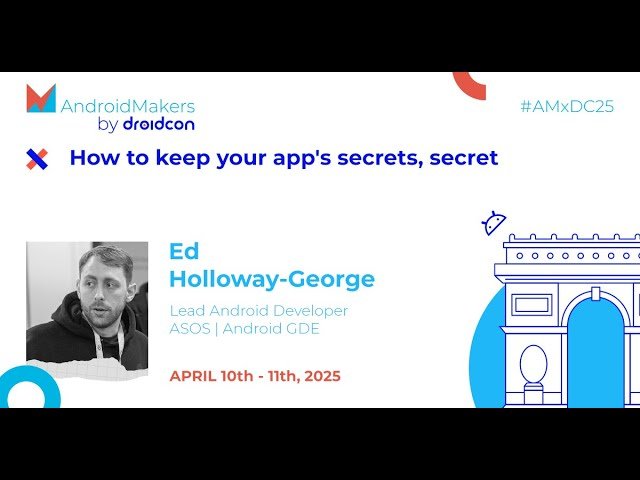 AndroidMakers
by droidcon

#AMxDC25

How to keep your app's secrets, secret

Ed
Holloway-George

Lead Android Developer
ASOS | Android GDE

APRIL 10th - 11th, 2025